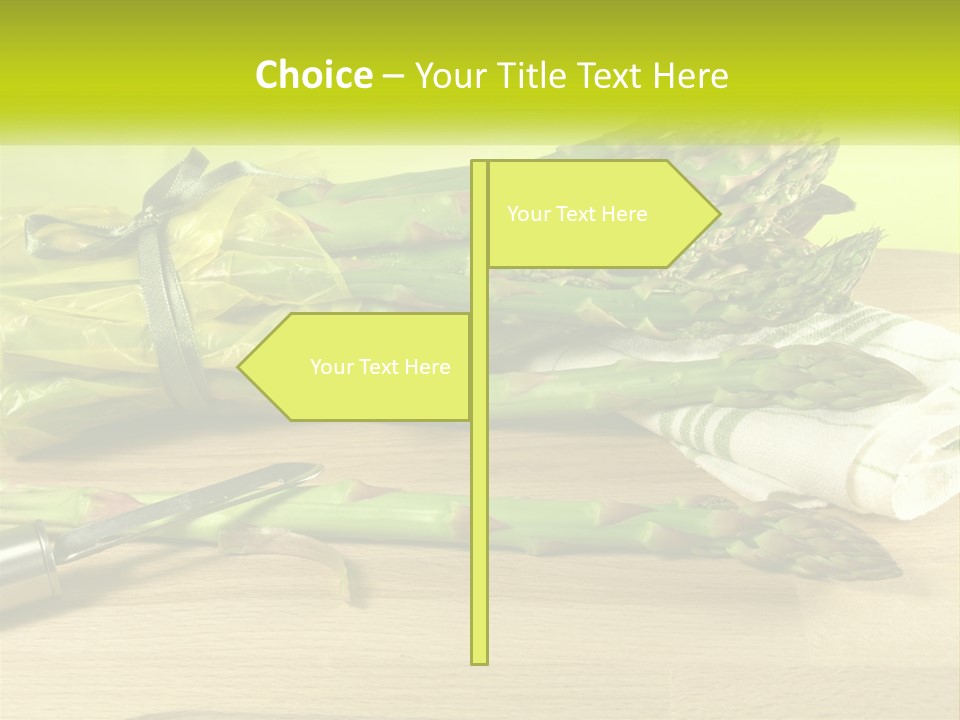 Choice – Your Title Text Here

Your Text Here

Your Text Here